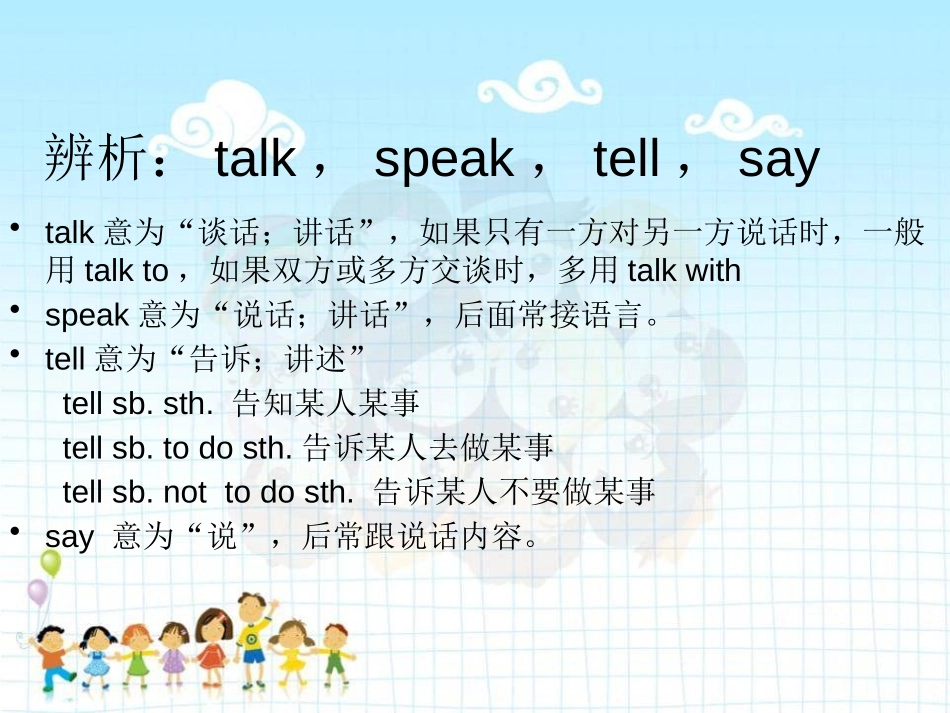 辨析： talk， speak， tell， say

• talk 意为“谈话；讲话”，如果只有一方对另一方说话时，一般用 talk to，如果双方或多方交谈时，多用 talk with
• speak 意为“说话；讲话”，后面常接语言。
• tell 意为“告诉；讲述”
tell sb. sth. 告知某人某事
tell sb. to do sth. 告诉某人去做某事
tell sb. not to do sth. 告诉某人不要做某事
• say 意为“说”，后常跟说话内容。